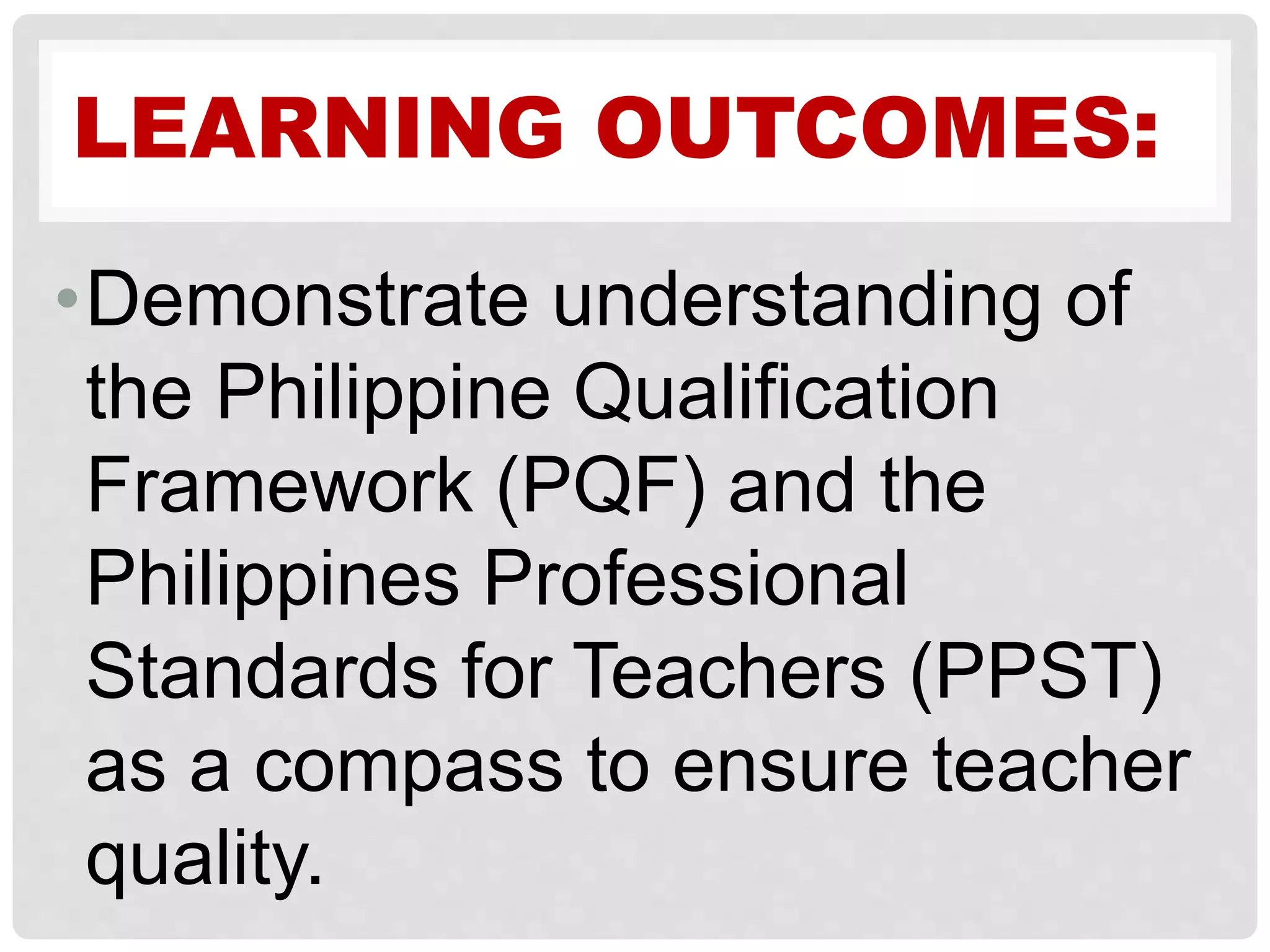 LEARNING OUTCOMES:

• Demonstrate understanding of the Philippine Qualification Framework (PQF) and the Philippines Professional Standards for Teachers (PPST) as a compass to ensure teacher quality.